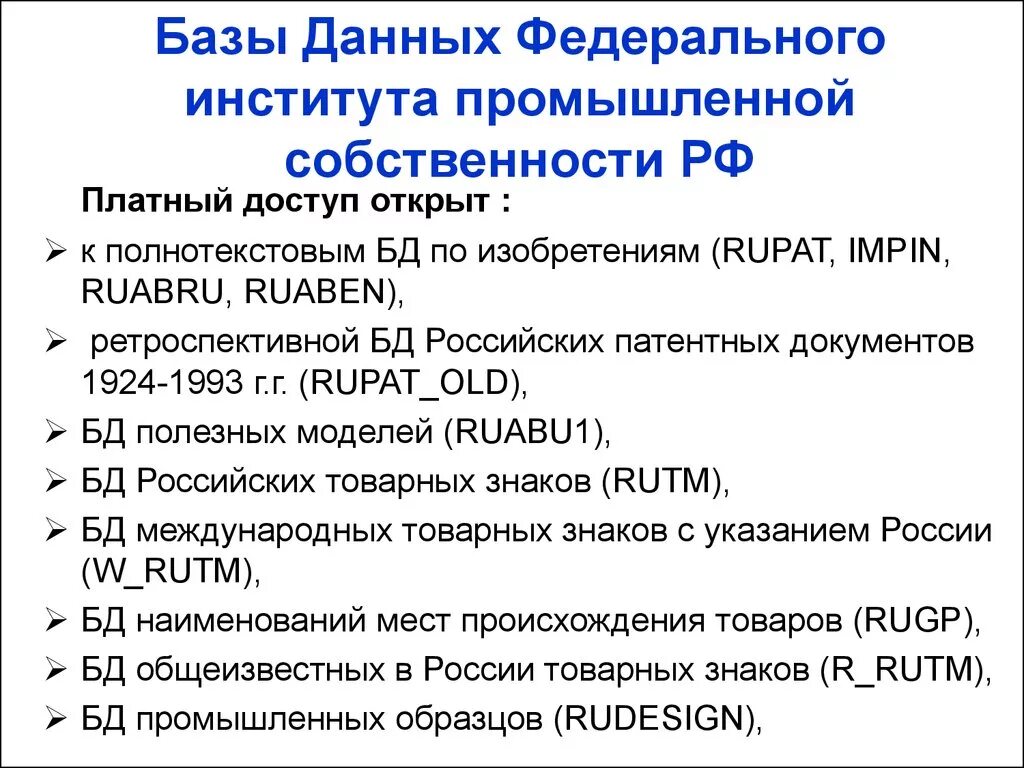 Базы Данных Федерального института промышленной собственности РФ

Платный доступ открыт :

➢ к полнотекстовым БД по изобретениям (RUPAT, IMPIN, RUABRU, RUABEN),

➢ ретроспективной БД Российских патентных документов 1924-1993 г.г. (RUPAT_OLD),

➢ БД полезных моделей (RUABU1),

➢ БД Российских товарных знаков (RUTM),

➢ БД международных товарных знаков с указанием России (W_RUTM),

➢ БД наименований мест происхождения товаров (RUGP),

➢ БД общеизвестных в России товарных знаков (R_RUTM),

➢ БД промышленных образцов (RUDESIGN),